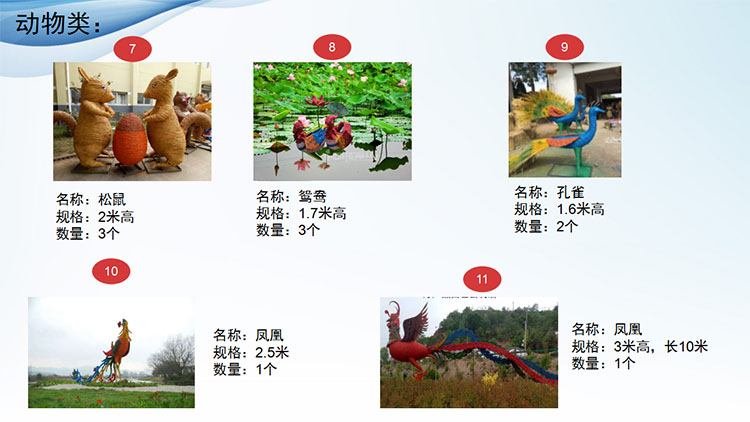 动物类：

7

名称：松鼠
规格：2米高
数量：3个

8

名称：鸳鸯
规格：1.7米高
数量：3个

9

名称：孔雀
规格：1.6米高
数量：2个

10

名称：凤凰
规格：2.5米
数量：1个

11

名称：凤凰
规格：3米高，长10米
数量：1个